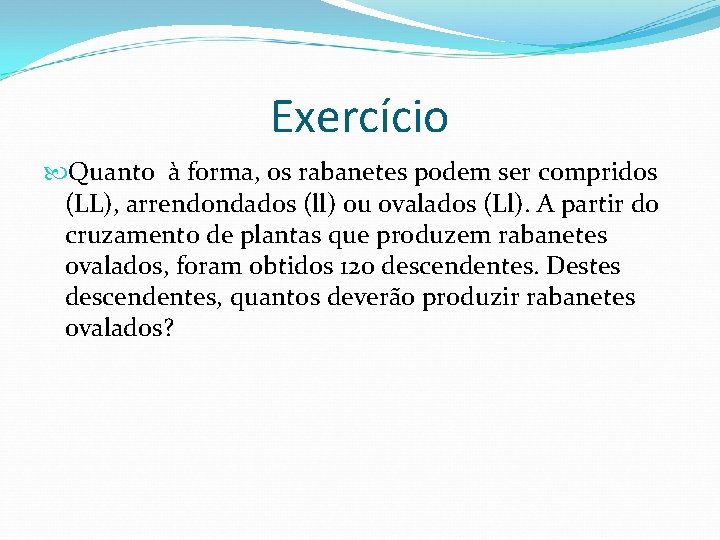 Exercício

Quanto à forma, os rabanetes podem ser compridos (LL), arrendondados (ll) ou ovalados (Ll). A partir do cruzamento de plantas que produzem rabanetes ovalados, foram obtidos 120 descendentes. Destes descendentes, quantos deverão produzir rabanetes ovalados?